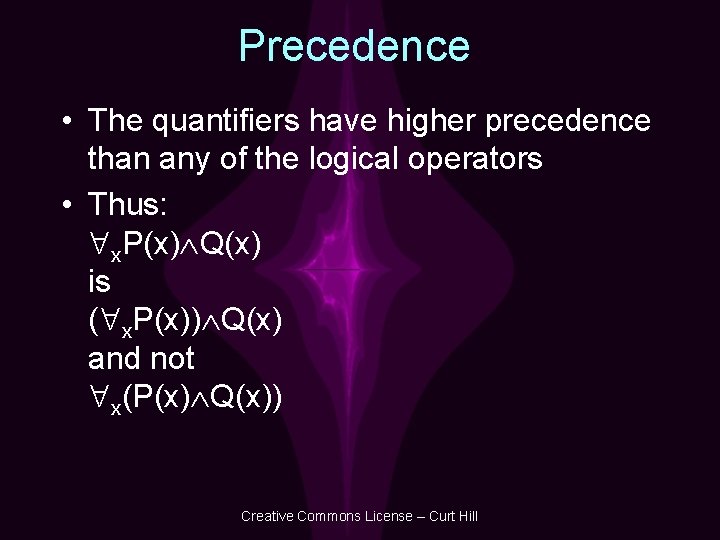 Precedence

• The quantifiers have higher precedence than any of the logical operators

• Thus:
$\forall_x P(x) \wedge Q(x)$
is
$(\forall_x P(x)) \wedge Q(x)$
and not
$\forall_x (P(x) \wedge Q(x))$

Creative Commons License – Curt Hill